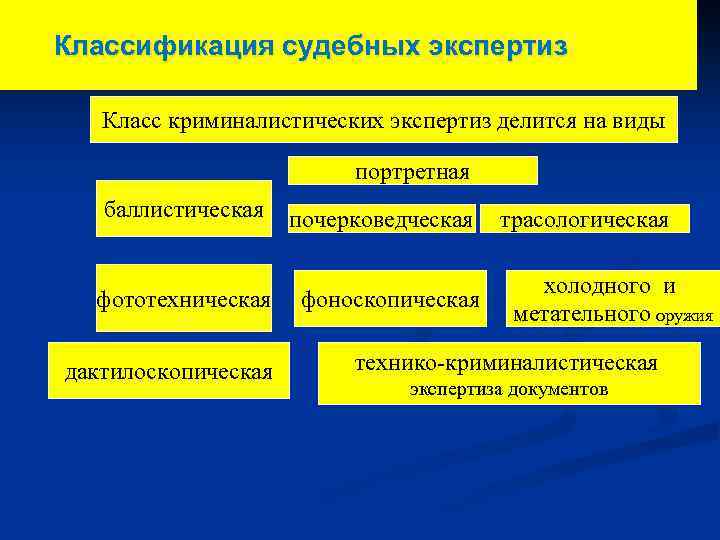 Классификация судебных экспертиз

Класс криминалистических экспертиз делится на виды

портретная

баллистическая

почерковедческая

трасологическая

фототехническая

фоноскопическая

холодного и метательного оружия

дактилоскопическая

технико-криминалистическая экспертиза документов